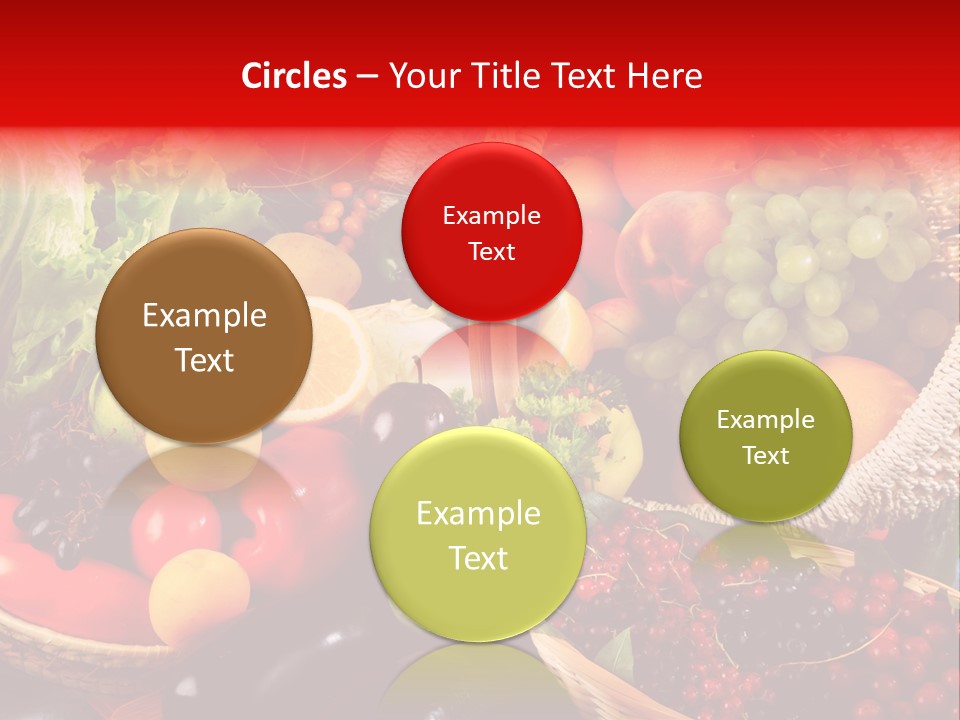 Circles – Your Title Text Here

Example Text

Example Text

Example Text

Example Text